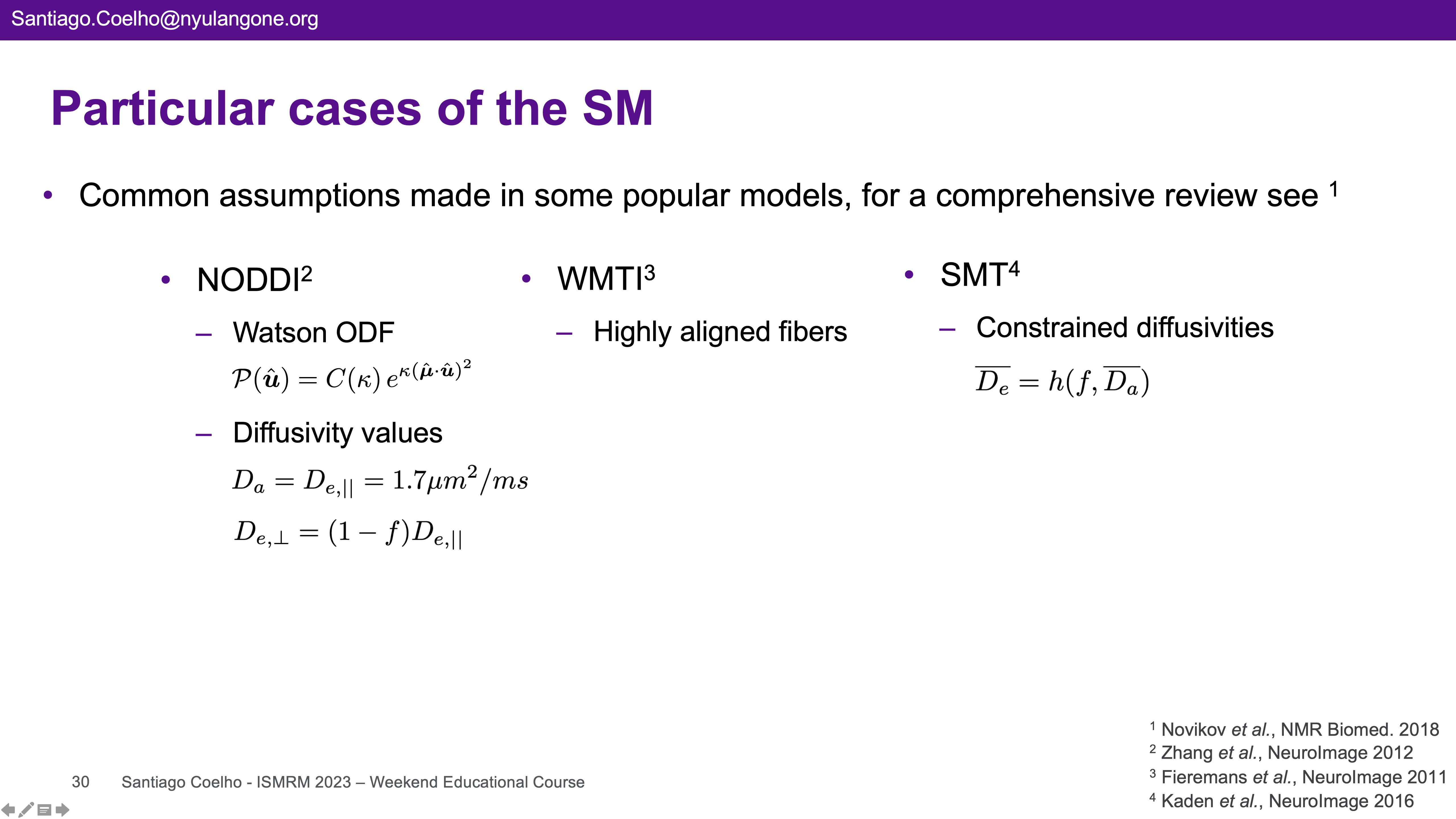 Santiago.Coelho@nyulangone.org

Particular cases of the SM

• Common assumptions made in some popular models, for a comprehensive review see $^1$

• NODDI$^2$

– Watson ODF

$\mathcal{P}(\hat{\boldsymbol{u}}) = C(\kappa)\, e^{\kappa(\hat{\boldsymbol{\mu}}\cdot\hat{\boldsymbol{u}})^2}$

– Diffusivity values

$D_a = D_{e,||} = 1.7\mu m^2/ms$

$D_{e,\perp} = (1-f)D_{e,||}$

• WMTI$^3$

– Highly aligned fibers

• SMT$^4$

– Constrained diffusivities

$\overline{D_e} = h(f, \overline{D_a})$

30 Santiago Coelho - ISMRM 2023 – Weekend Educational Course

$^1$ Novikov et al., NMR Biomed. 2018
$^2$ Zhang et al., NeuroImage 2012
$^3$ Fieremans et al., NeuroImage 2011
$^4$ Kaden et al., NeuroImage 2016